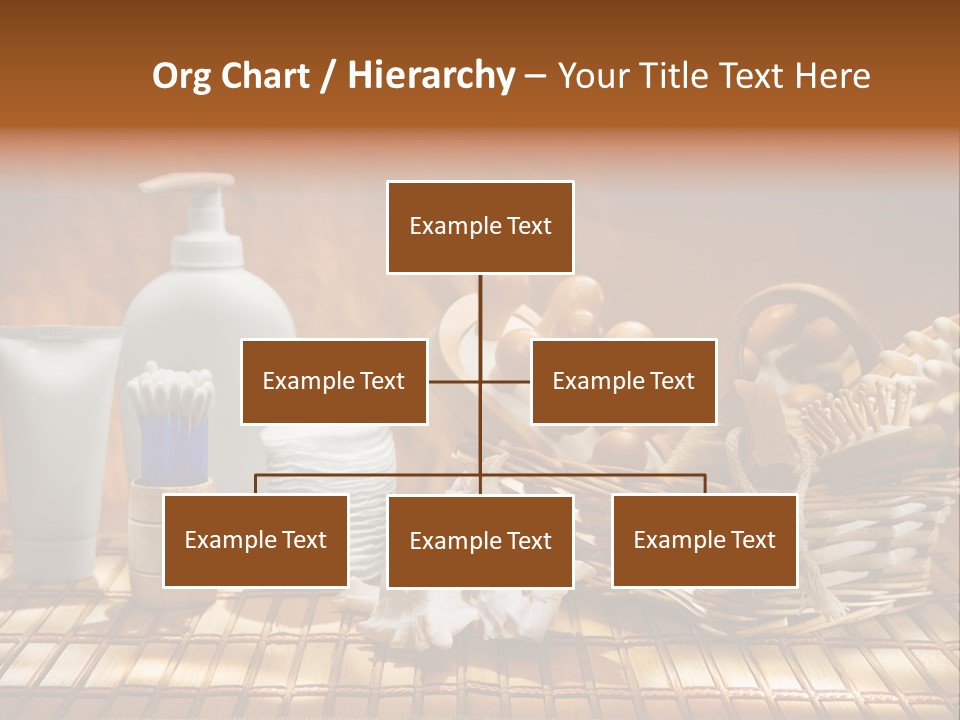 Org Chart / Hierarchy – Your Title Text Here

Example Text

Example Text

Example Text

Example Text

Example Text

Example Text